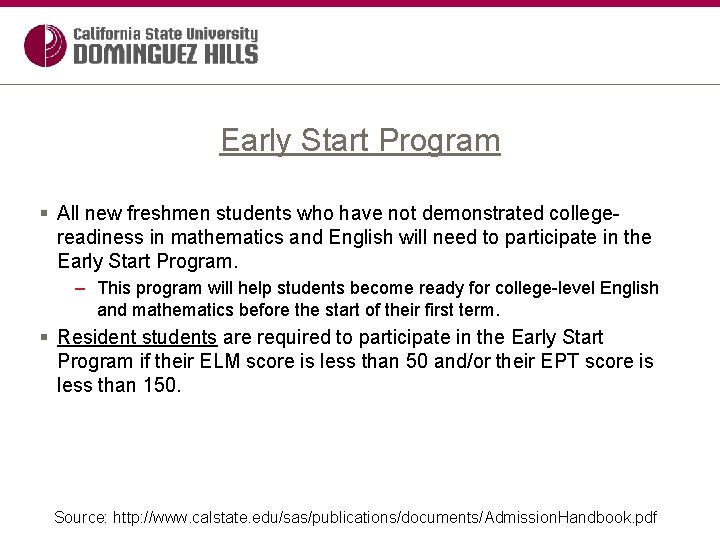 California State University
DOMINGUEZ HILLS

Early Start Program

▪ All new freshmen students who have not demonstrated college-readiness in mathematics and English will need to participate in the Early Start Program.

– This program will help students become ready for college-level English and mathematics before the start of their first term.

▪ Resident students are required to participate in the Early Start Program if their ELM score is less than 50 and/or their EPT score is less than 150.

Source: http://www.calstate.edu/sas/publications/documents/AdmissionHandbook.pdf